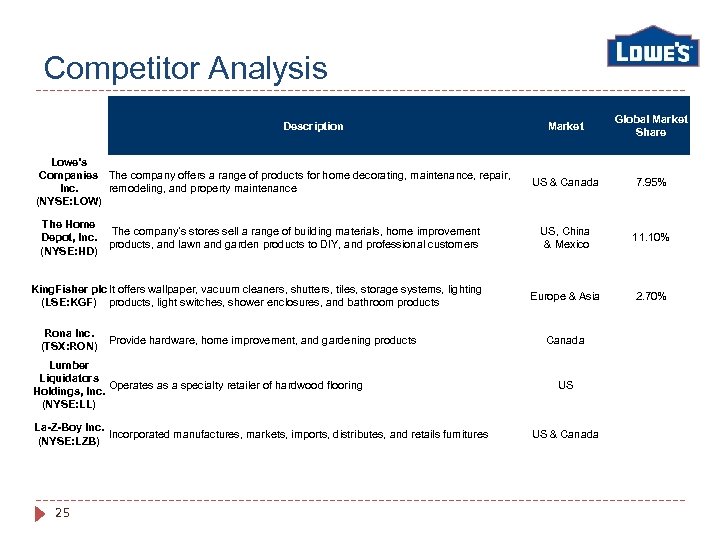 LOWE'S

Competitor Analysis

| | Description | Market | Global Market Share |
|---|---|---|---|
| Lowe's Companies Inc. (NYSE:LOW) | The company offers a range of products for home decorating, maintenance, repair, remodeling, and property maintenance | US & Canada | 7.95% |
| The Home Depot, Inc. (NYSE:HD) | The company's stores sell a range of building materials, home improvement products, and lawn and garden products to DIY, and professional customers | US, China & Mexico | 11.10% |
| KingFisher plc (LSE:KGF) | It offers wallpaper, vacuum cleaners, shutters, tiles, storage systems, lighting products, light switches, shower enclosures, and bathroom products | Europe & Asia | 2.70% |
| Rona Inc. (TSX:RON) | Provide hardware, home improvement, and gardening products | Canada | |
| Lumber Liquidators Holdings, Inc. (NYSE:LL) | Operates as a specialty retailer of hardwood flooring | US | |
| La-Z-Boy Inc. (NYSE:LZB) | Incorporated manufactures, markets, imports, distributes, and retails furnitures | US & Canada | |

25